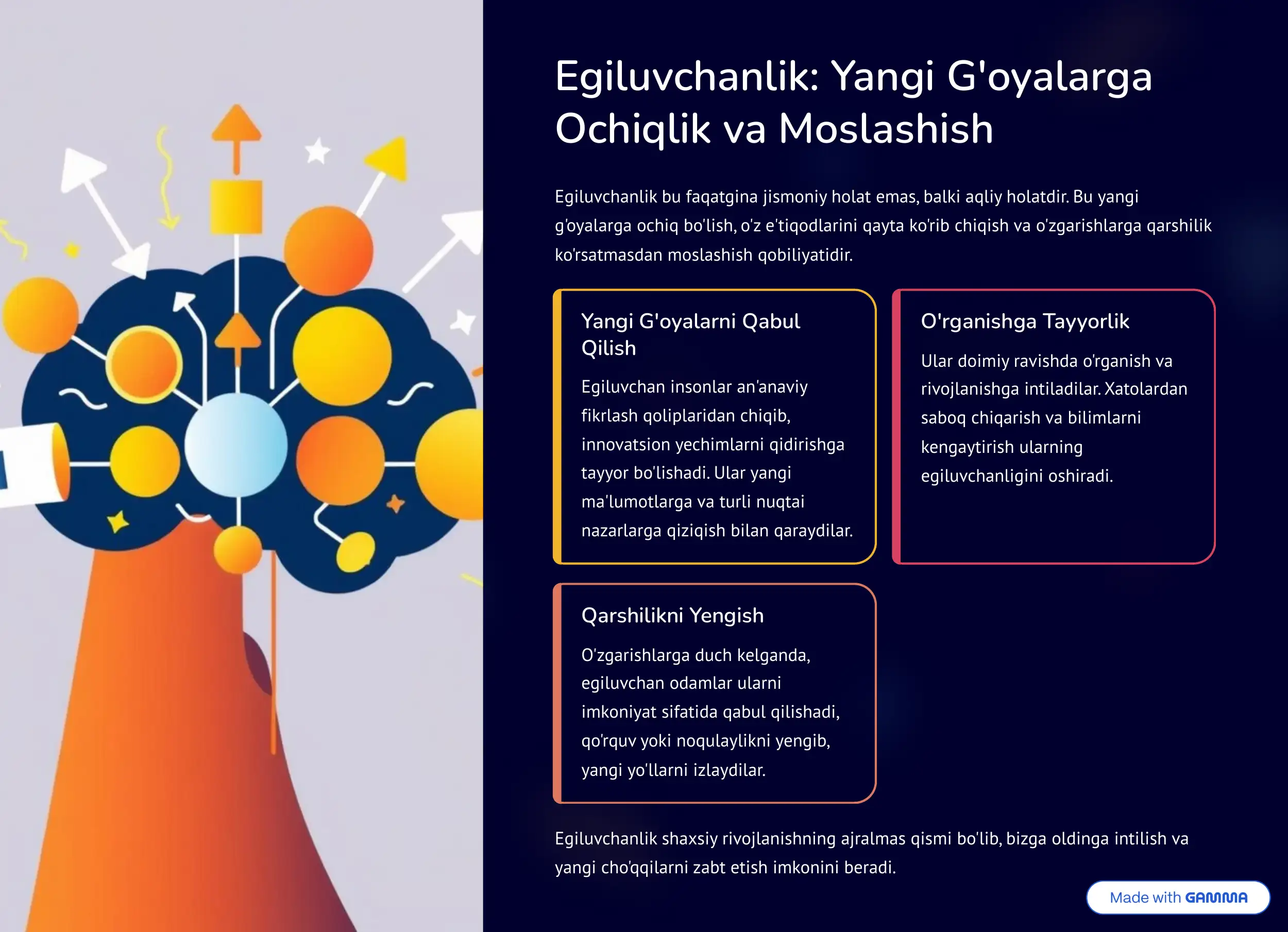 Egiluvchanlik: Yangi G'oyalarga Ochiqlik va Moslashish

Egiluvchanlik bu faqatgina jismoniy holat emas, balki aqliy holatdir. Bu yangi g'oyalarga ochiq bo'lish, o'z e'tiqodlarini qayta ko'rib chiqish va o'zgarishlarga qarshilik ko'rsatmasdan moslashish qobiliyatidir.

Yangi G'oyalarni Qabul Qilish

Egiluvchan insonlar an'anaviy fikrlash qoliplaridan chiqib, innovatsion yechimlarni qidirishga tayyor bo'lishadi. Ular yangi ma'lumotlarga va turli nuqtai nazarlarga qiziqish bilan qaraydilar.

O'rganishga Tayyorlik

Ular doimiy ravishda o'rganish va rivojlanishga intiladilar. Xatolardan saboq chiqarish va bilimlarni kengaytirish ularning egiluvchanligini oshiradi.

Qarshilikni Yengish

O'zgarishlarga duch kelganda, egiluvchan odamlar ularni imkoniyat sifatida qabul qilishadi, qo'rquv yoki noqulaylikni yengib, yangi yo'llarni izlaydilar.

Egiluvchanlik shaxsiy rivojlanishning ajralmas qismi bo'lib, bizga oldinga intilish va yangi cho'qqilarni zabt etish imkonini beradi.

Made with GAMMA